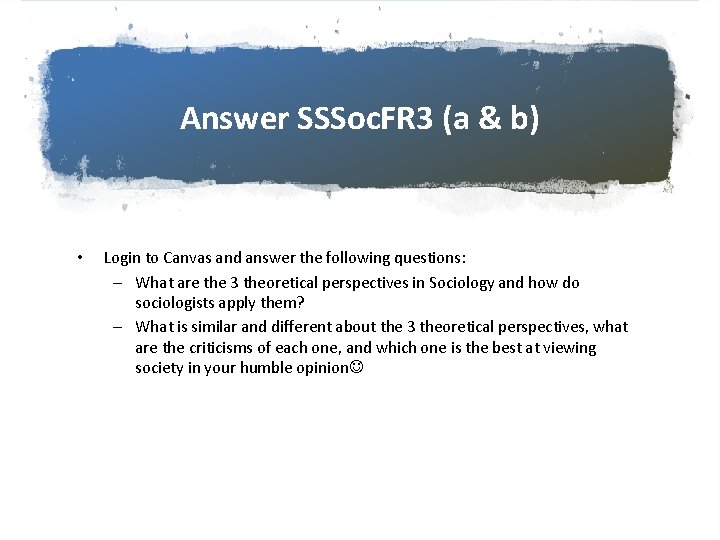 Answer SSSocFR3 (a & b)

• Login to Canvas and answer the following questions:
– What are the 3 theoretical perspectives in Sociology and how do sociologists apply them?
– What is similar and different about the 3 theoretical perspectives, what are the criticisms of each one, and which one is the best at viewing society in your humble opinion☺